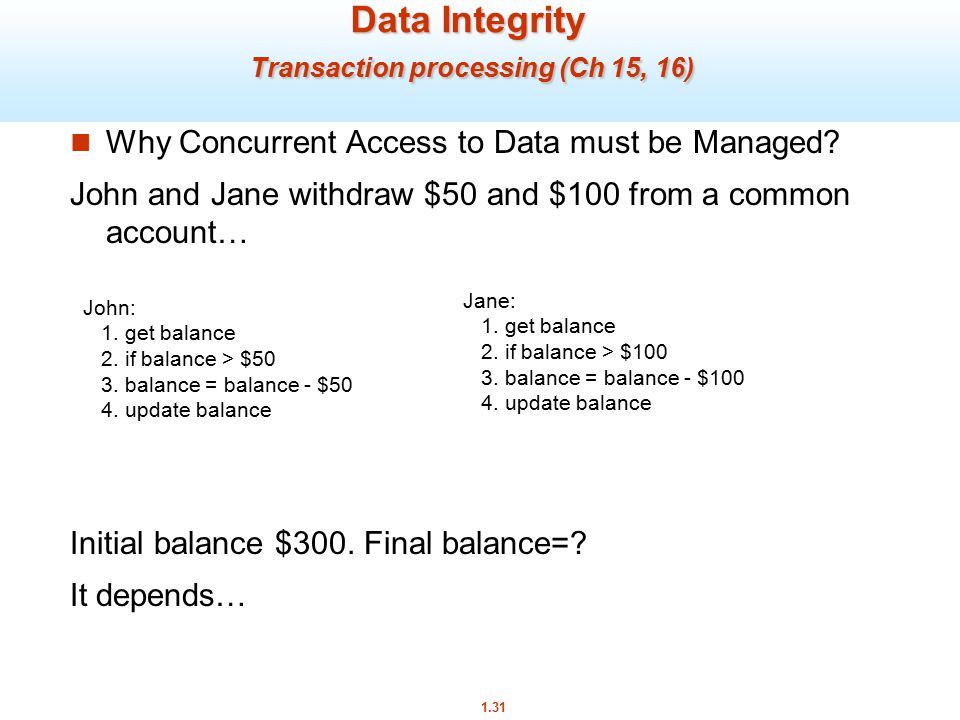 Data Integrity

Transaction processing (Ch 15, 16)

Why Concurrent Access to Data must be Managed?

John and Jane withdraw \$50 and \$100 from a common account…

John:
1. get balance
2. if balance > \$50
3. balance = balance - \$50
4. update balance

Jane:
1. get balance
2. if balance > \$100
3. balance = balance - \$100
4. update balance

Initial balance \$300. Final balance=?

It depends…

1.31